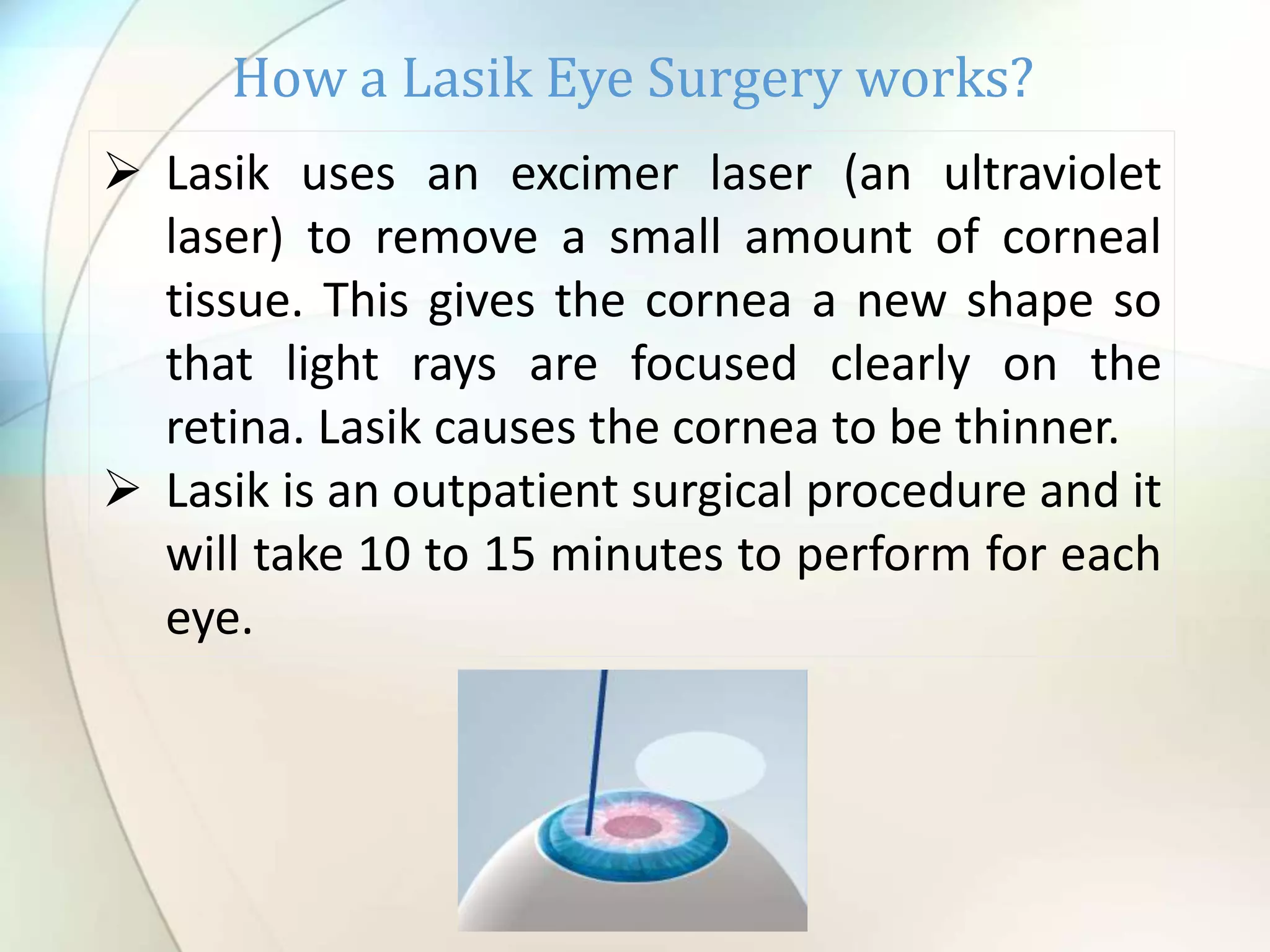 How a Lasik Eye Surgery works?

➢ Lasik uses an excimer laser (an ultraviolet laser) to remove a small amount of corneal tissue. This gives the cornea a new shape so that light rays are focused clearly on the retina. Lasik causes the cornea to be thinner.

➢ Lasik is an outpatient surgical procedure and it will take 10 to 15 minutes to perform for each eye.